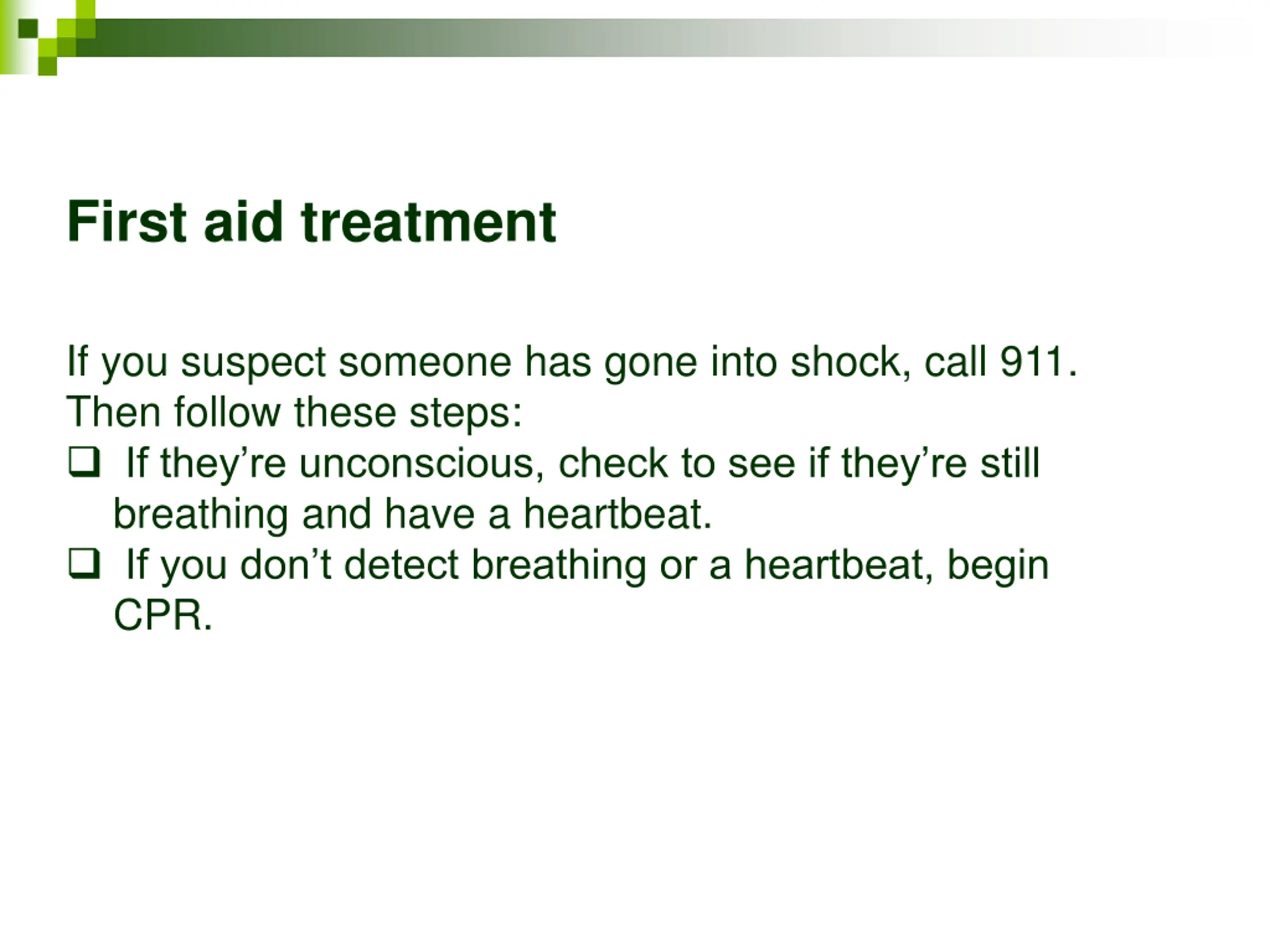 First aid treatment

If you suspect someone has gone into shock, call 911. Then follow these steps:

❑ If they’re unconscious, check to see if they’re still breathing and have a heartbeat.

❑ If you don’t detect breathing or a heartbeat, begin CPR.